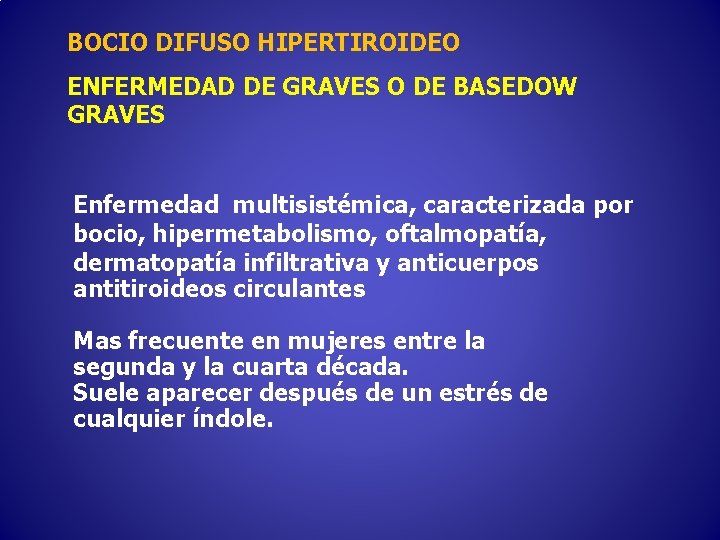 BOCIO DIFUSO HIPERTIROIDEO

ENFERMEDAD DE GRAVES O DE BASEDOW GRAVES

Enfermedad multisistémica, caracterizada por bocio, hipermetabolismo, oftalmopatía, dermatopatía infiltrativa y anticuerpos antitiroideos circulantes

Mas frecuente en mujeres entre la segunda y la cuarta década.
Suele aparecer después de un estrés de cualquier índole.